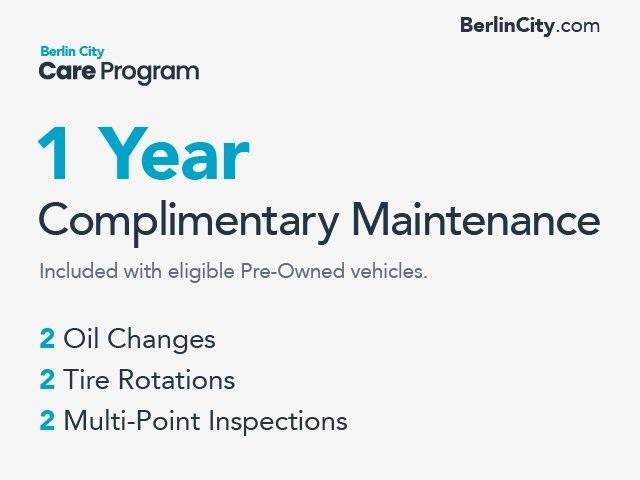 BerlinCity.com

Berlin City
Care Program

1 Year
Complimentary Maintenance

Included with eligible Pre-Owned vehicles.

2 Oil Changes
2 Tire Rotations
2 Multi-Point Inspections